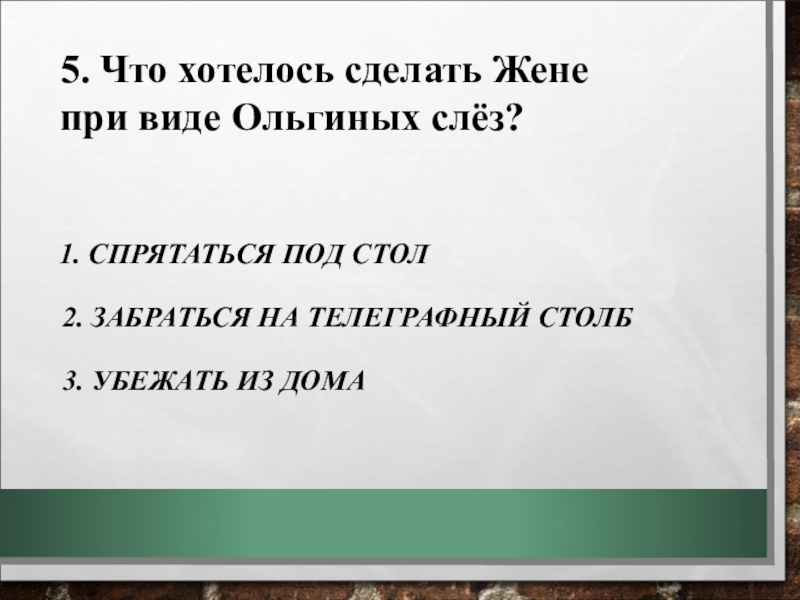 5. Что хотелось сделать Жене при виде Ольгиных слёз?

1. СПРЯТАТЬСЯ ПОД СТОЛ

2. ЗАБРАТЬСЯ НА ТЕЛЕГРАФНЫЙ СТОЛБ

3. УБЕЖАТЬ ИЗ ДОМА